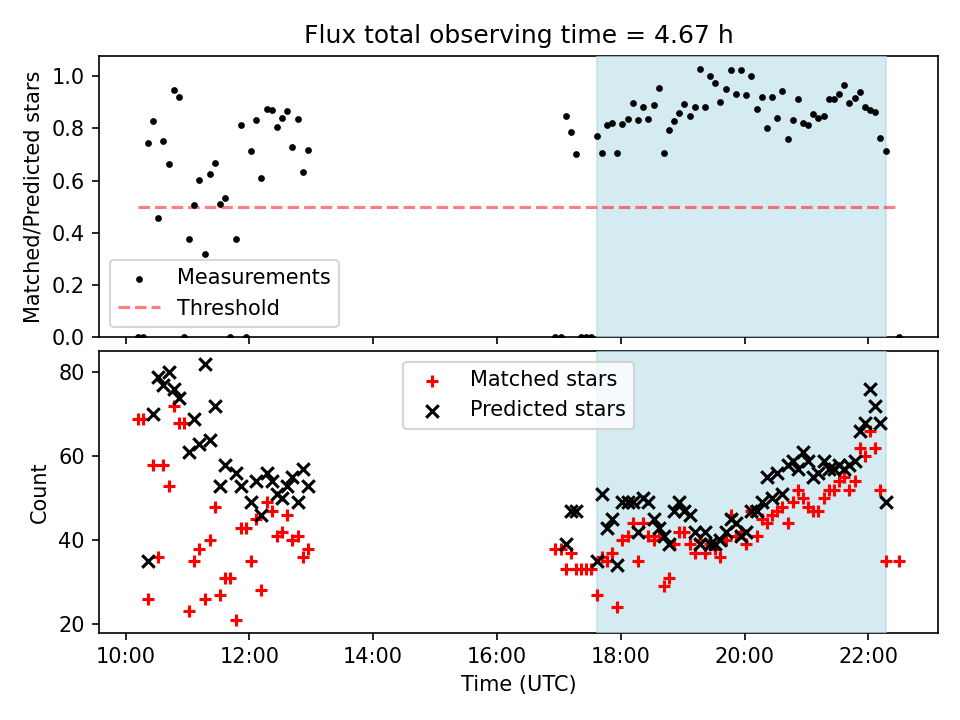 Flux total observing time = 4.67 h

Matched/Predicted stars

1.0
0.8
0.6
0.4
0.2
0.0

Measurements
Threshold

Count

80
60
40
20

Matched stars
Predicted stars

10:00
12:00
14:00
16:00
18:00
20:00
22:00

Time (UTC)